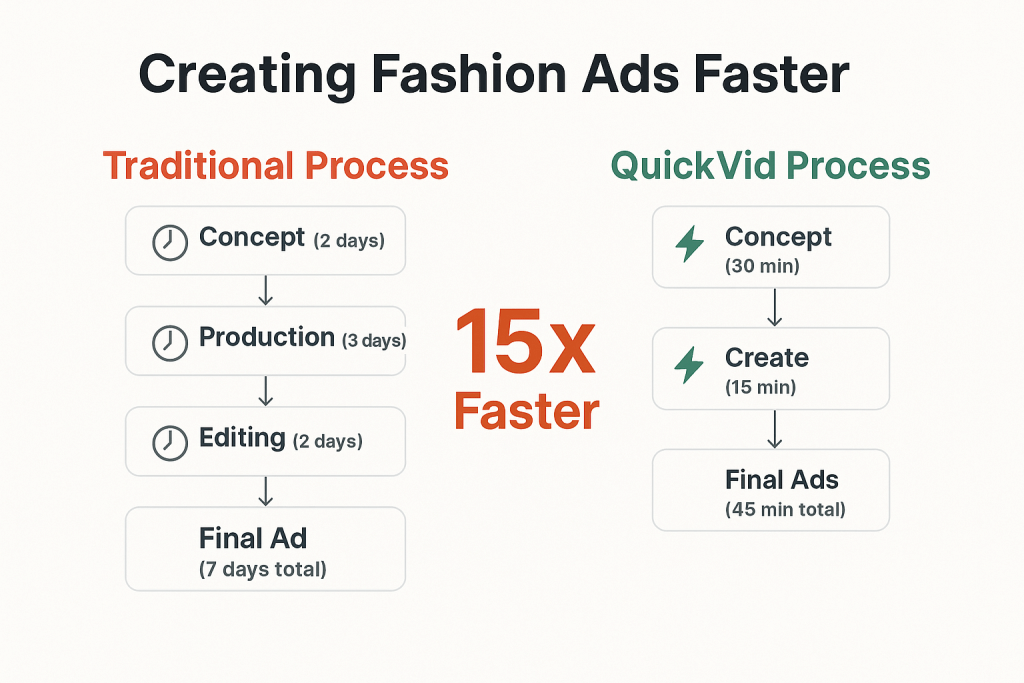 Creating Fashion Ads Faster

Traditional Process

Concept (2 days)

Production (3 days)

Editing (2 days)

Final Ad
(7 days total)

15x
Faster

QuickVid Process

Concept
(30 min)

Create
(15 min)

Final Ads
(45 min total)